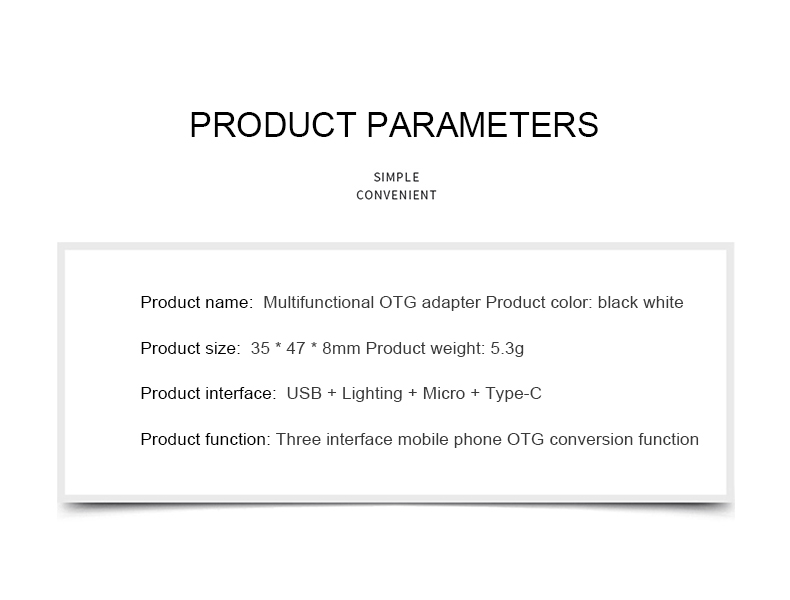 PRODUCT PARAMETERS

SIMPLE
CONVENIENT

Product name: Multifunctional OTG adapter Product color: black white

Product size: 35 * 47 * 8mm Product weight: 5.3g

Product interface: USB + Lighting + Micro + Type-C

Product function: Three interface mobile phone OTG conversion function